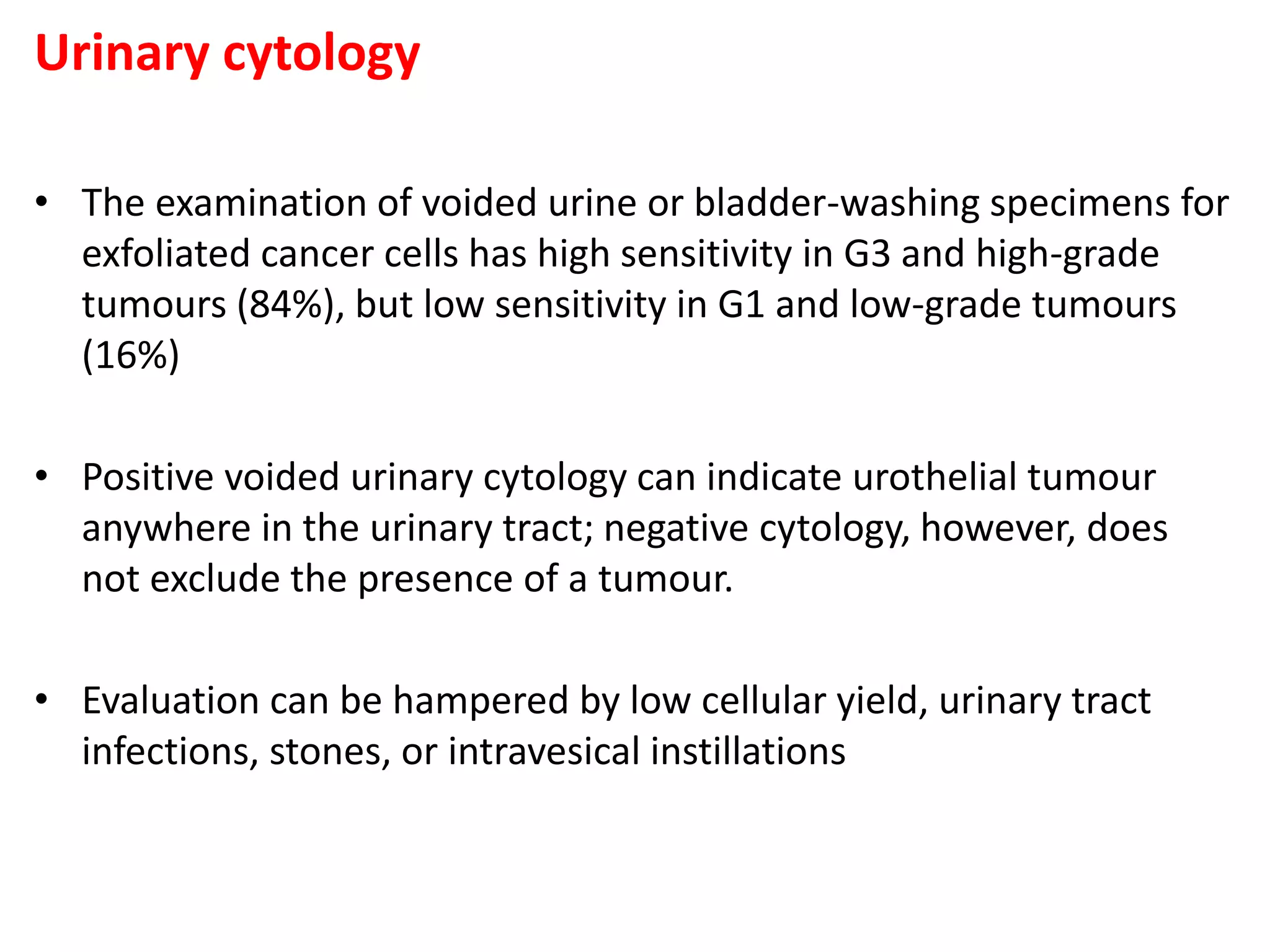 Urinary cytology

• The examination of voided urine or bladder-washing specimens for exfoliated cancer cells has high sensitivity in G3 and high-grade tumours (84%), but low sensitivity in G1 and low-grade tumours (16%)

• Positive voided urinary cytology can indicate urothelial tumour anywhere in the urinary tract; negative cytology, however, does not exclude the presence of a tumour.

• Evaluation can be hampered by low cellular yield, urinary tract infections, stones, or intravesical instillations